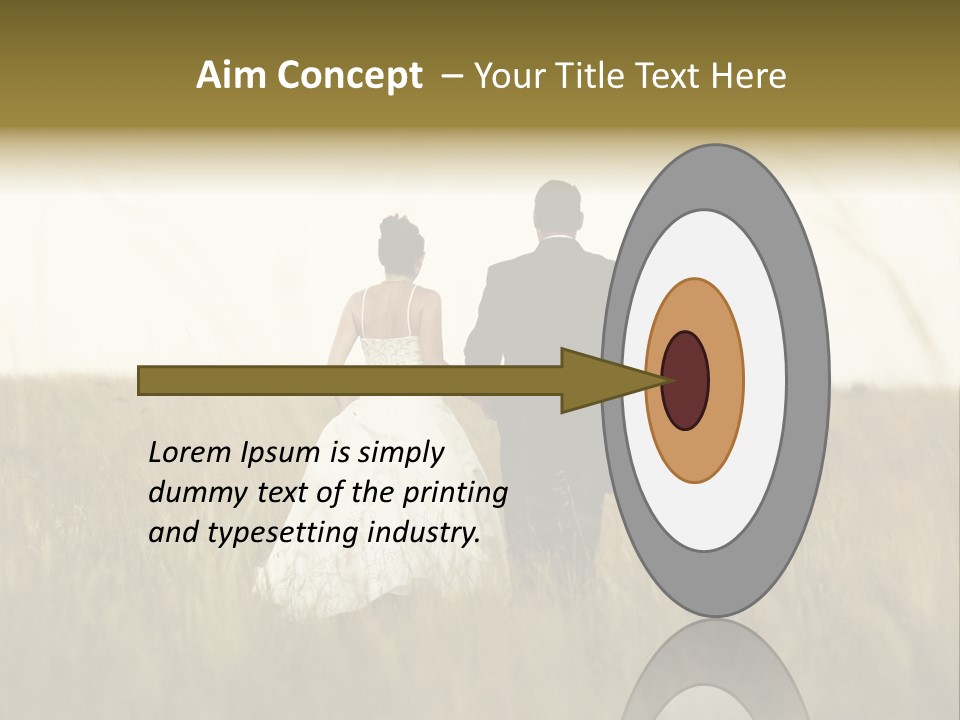 Aim Concept – Your Title Text Here

Lorem Ipsum is simply dummy text of the printing and typesetting industry.